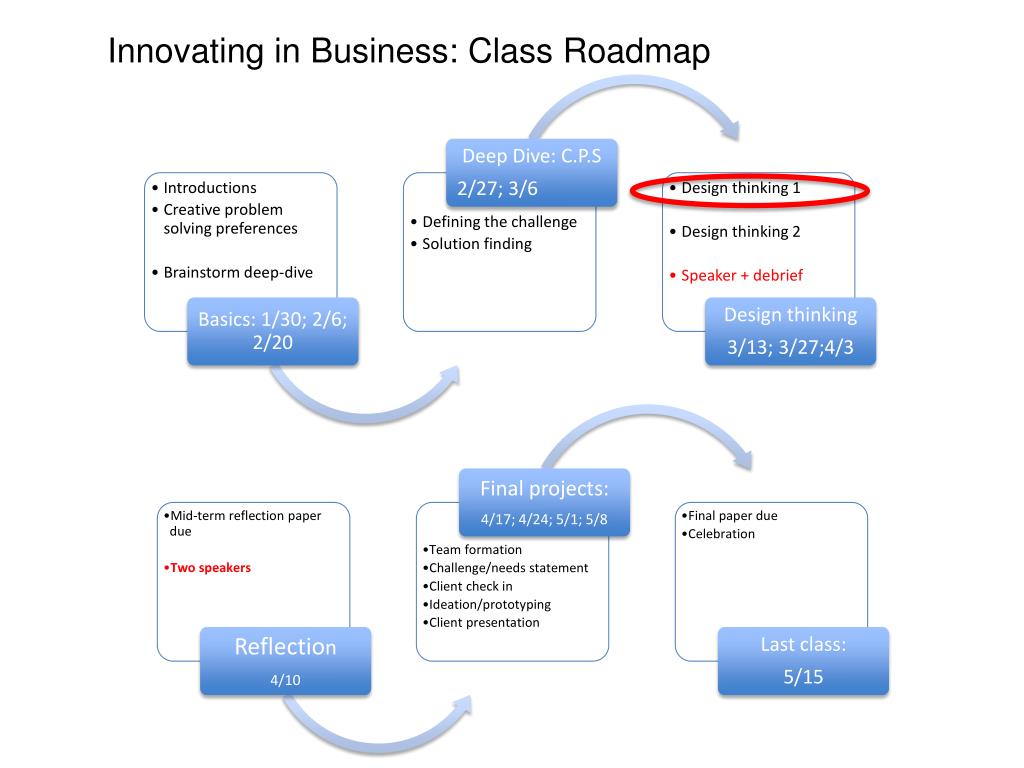 Innovating in Business: Class Roadmap

• Introductions
• Creative problem solving preferences
• Brainstorm deep-dive

Basics: 1/30; 2/6; 2/20

Deep Dive: C.P.S
2/27; 3/6

• Defining the challenge
• Solution finding

• Design thinking 1
• Design thinking 2
• Speaker + debrief

Design thinking
3/13; 3/27;4/3

•Mid-term reflection paper due
•Two speakers

Reflection
4/10

Final projects:
4/17; 4/24; 5/1; 5/8

•Team formation
•Challenge/needs statement
•Client check in
•Ideation/prototyping
•Client presentation

•Final paper due
•Celebration

Last class:
5/15